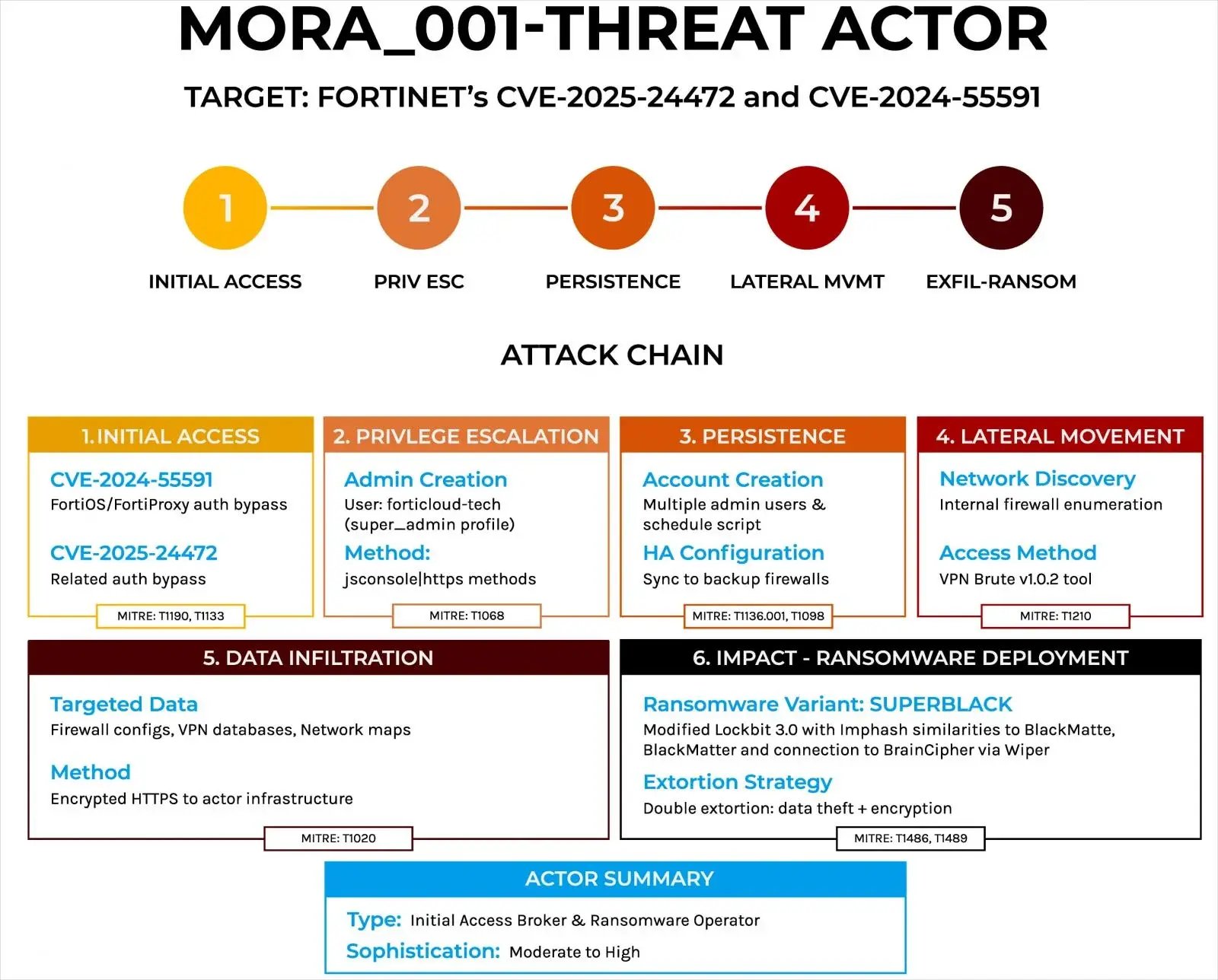 MORA_001-THREAT ACTOR

TARGET: FORTINET's CVE-2025-24472 and CVE-2024-55591

1
INITIAL ACCESS

2
PRIV ESC

3
PERSISTENCE

4
LATERAL MVMT

5
EXFIL-RANSOM

ATTACK CHAIN

1. INITIAL ACCESS

CVE-2024-55591
FortiOS/FortiProxy auth bypass

CVE-2025-24472
Related auth bypass

MITRE: T1190, T1133

2. PRIVLEGE ESCALATION

Admin Creation
User: forticloud-tech (super_admin profile)

Method:
jsconsole|https methods

MITRE: T1068

3. PERSISTENCE

Account Creation
Multiple admin users & schedule script

HA Configuration
Sync to backup firewalls

MITRE: T1136.001, T1098

4. LATERAL MOVEMENT

Network Discovery
Internal firewall enumeration

Access Method
VPN Brute v1.0.2 tool

MITRE: T1210

5. DATA INFILTRATION

Targeted Data
Firewall configs, VPN databases, Network maps

Method
Encrypted HTTPS to actor infrastructure

MITRE: T1020

6. IMPACT - RANSOMWARE DEPLOYMENT

Ransomware Variant: SUPERBLACK
Modified Lockbit 3.0 with Imphash similarities to BlackMatte, BlackMatter and connection to BrainCipher via Wiper

Extortion Strategy
Double extortion: data theft + encryption

MITRE: T1486, T1489

ACTOR SUMMARY

Type: Initial Access Broker & Ransomware Operator

Sophistication: Moderate to High